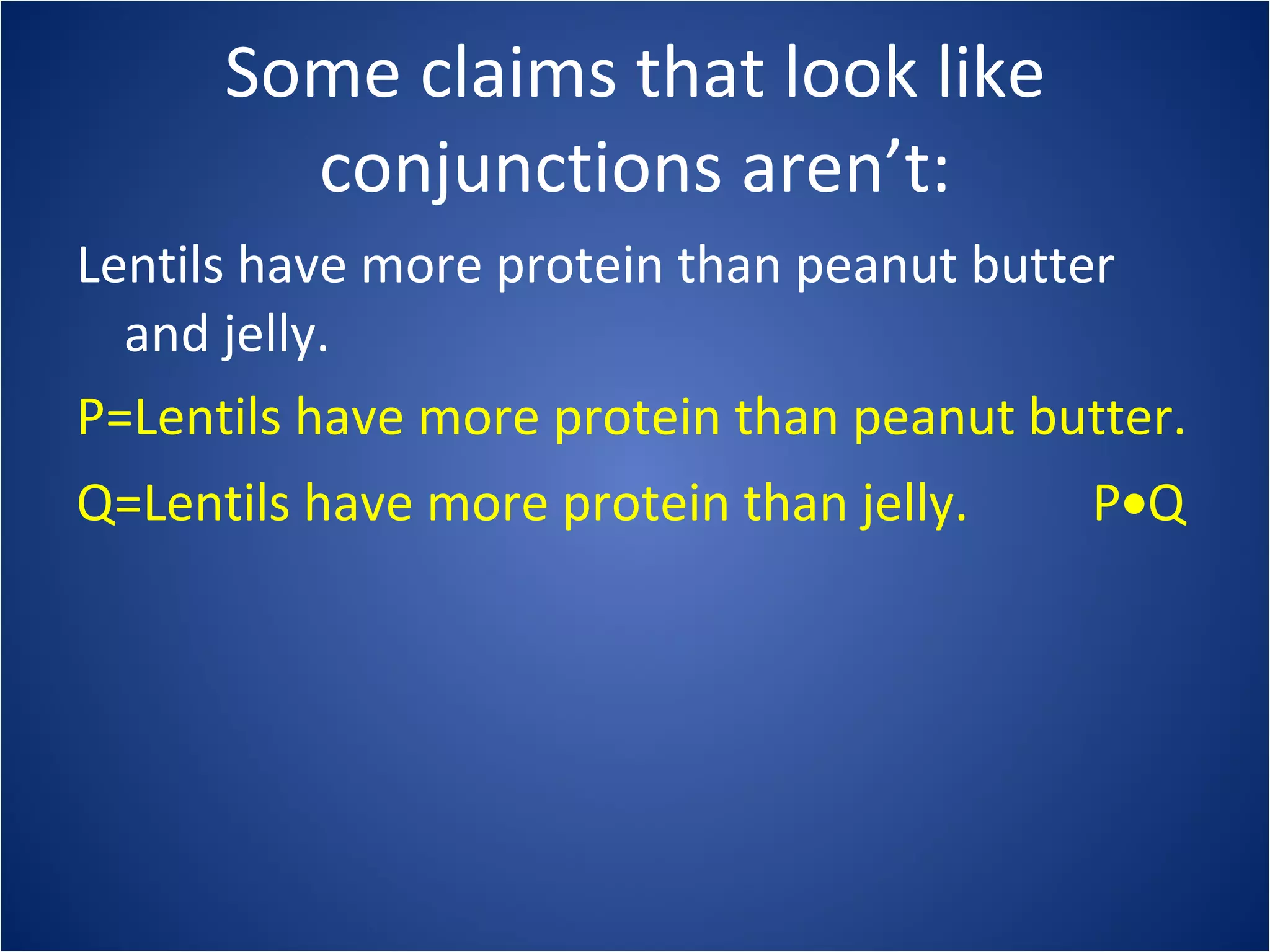 Some claims that look like conjunctions aren’t:

Lentils have more protein than peanut butter and jelly.

P=Lentils have more protein than peanut butter.

Q=Lentils have more protein than jelly. P•Q